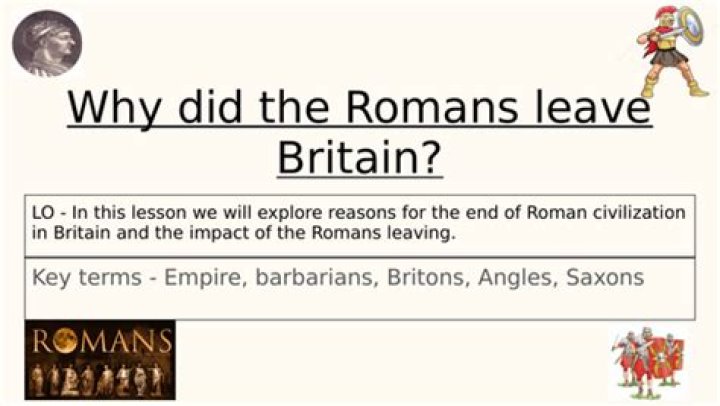 Why did the Romans leave Britain?

LO - In this lesson we will explore reasons for the end of Roman civilization in Britain and the impact of the Romans leaving.

Key terms - Empire, barbarians, Britons, Angles, Saxons

ROMANS